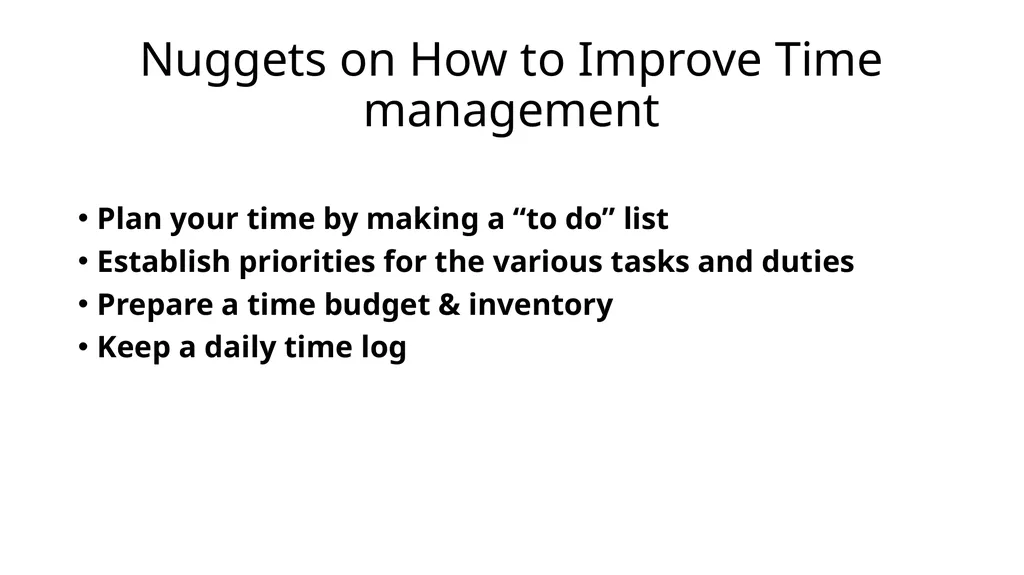 Nuggets on How to Improve Time management

• Plan your time by making a “to do” list
• Establish priorities for the various tasks and duties
• Prepare a time budget & inventory
• Keep a daily time log